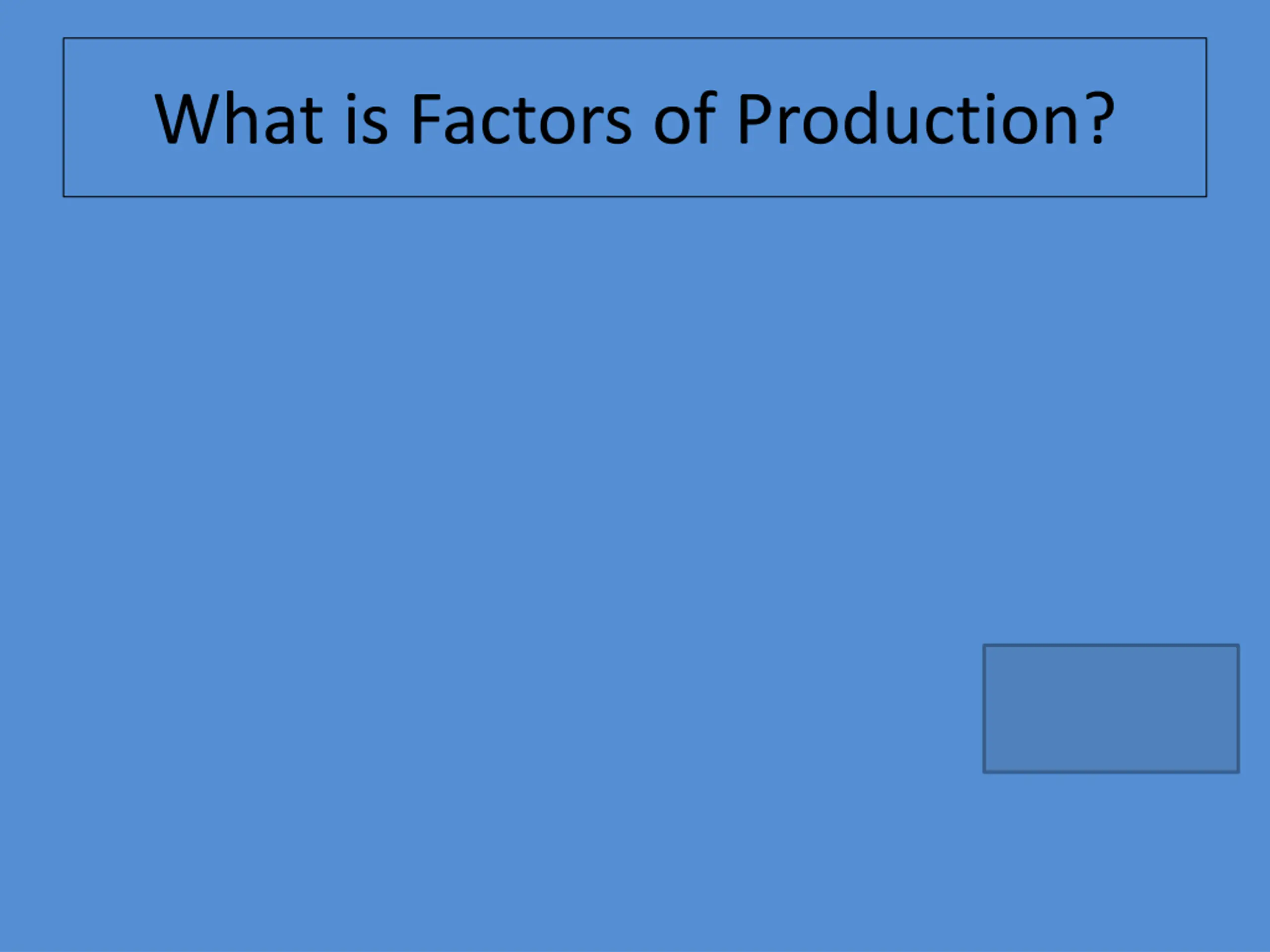 What is Factors of Production?